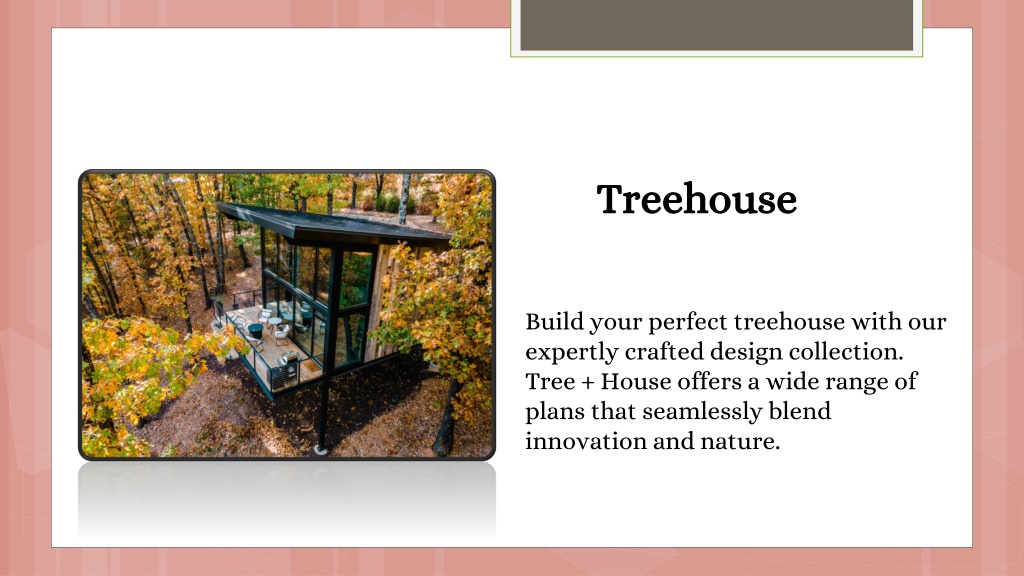 Treehouse

Build your perfect treehouse with our expertly crafted design collection. Tree + House offers a wide range of plans that seamlessly blend innovation and nature.